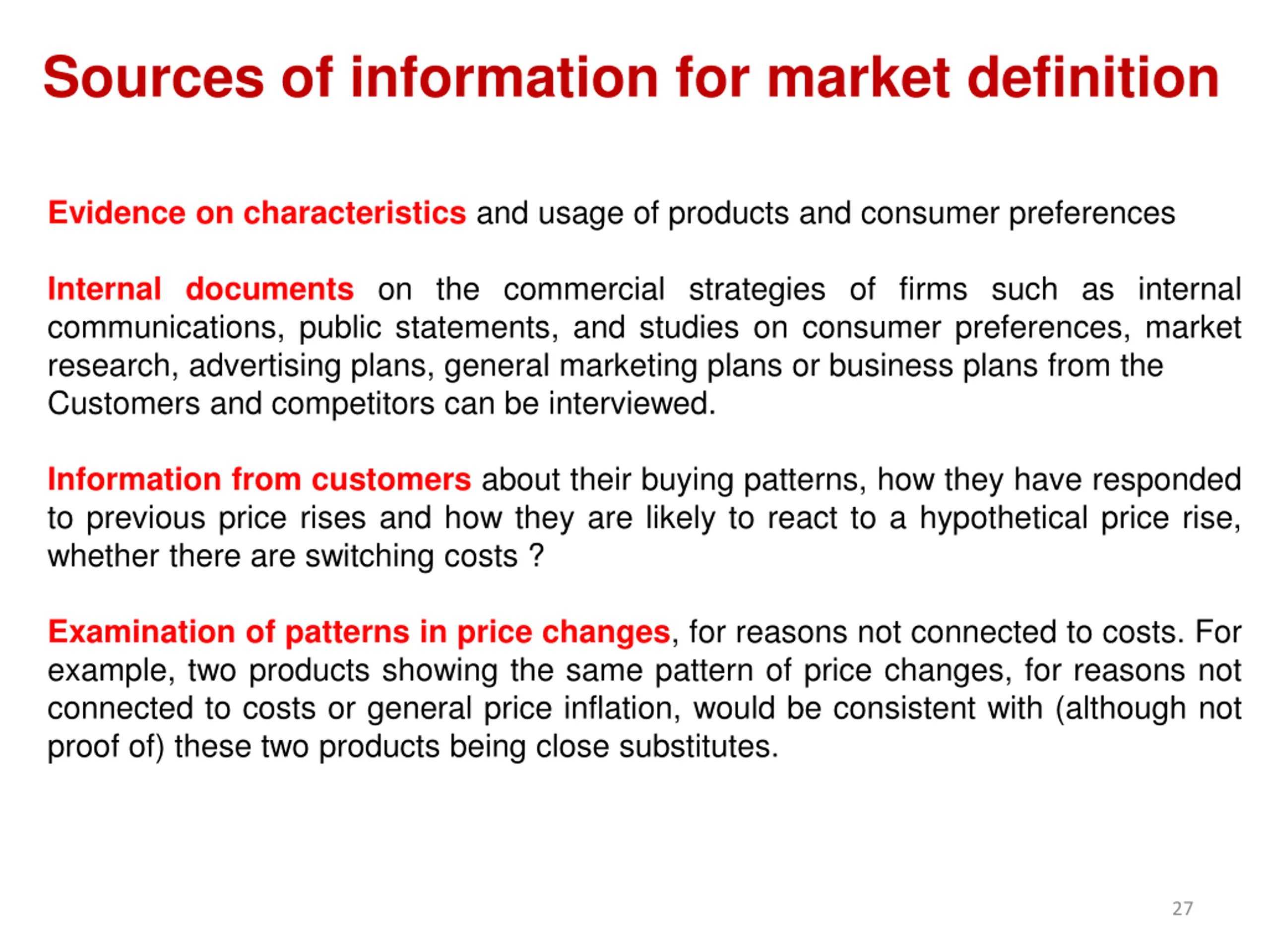 Sources of information for market definition

Evidence on characteristics and usage of products and consumer preferences

Internal documents on the commercial strategies of firms such as internal communications, public statements, and studies on consumer preferences, market research, advertising plans, general marketing plans or business plans from the Customers and competitors can be interviewed.

Information from customers about their buying patterns, how they have responded to previous price rises and how they are likely to react to a hypothetical price rise, whether there are switching costs ?

Examination of patterns in price changes, for reasons not connected to costs. For example, two products showing the same pattern of price changes, for reasons not connected to costs or general price inflation, would be consistent with (although not proof of) these two products being close substitutes.

27